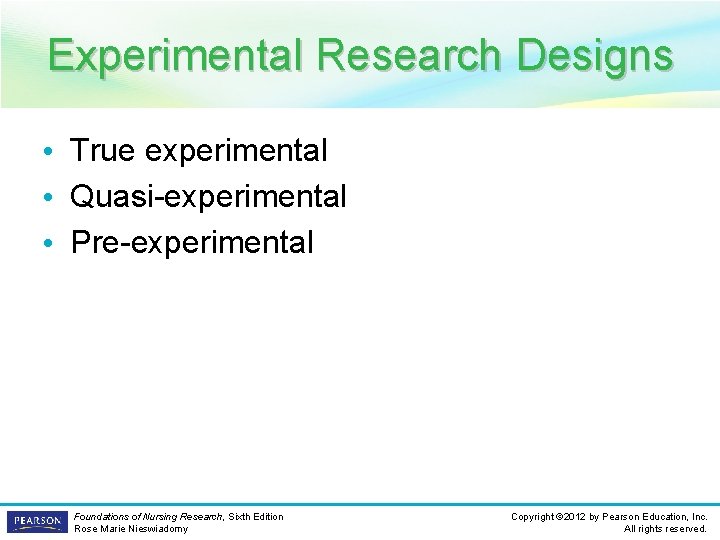 Experimental Research Designs

• True experimental
• Quasi-experimental
• Pre-experimental

PEARSON

Foundations of Nursing Research, Sixth Edition
Rose Marie Nieswiadomy

Copyright ©2012 by Pearson Education, Inc.
All rights reserved.